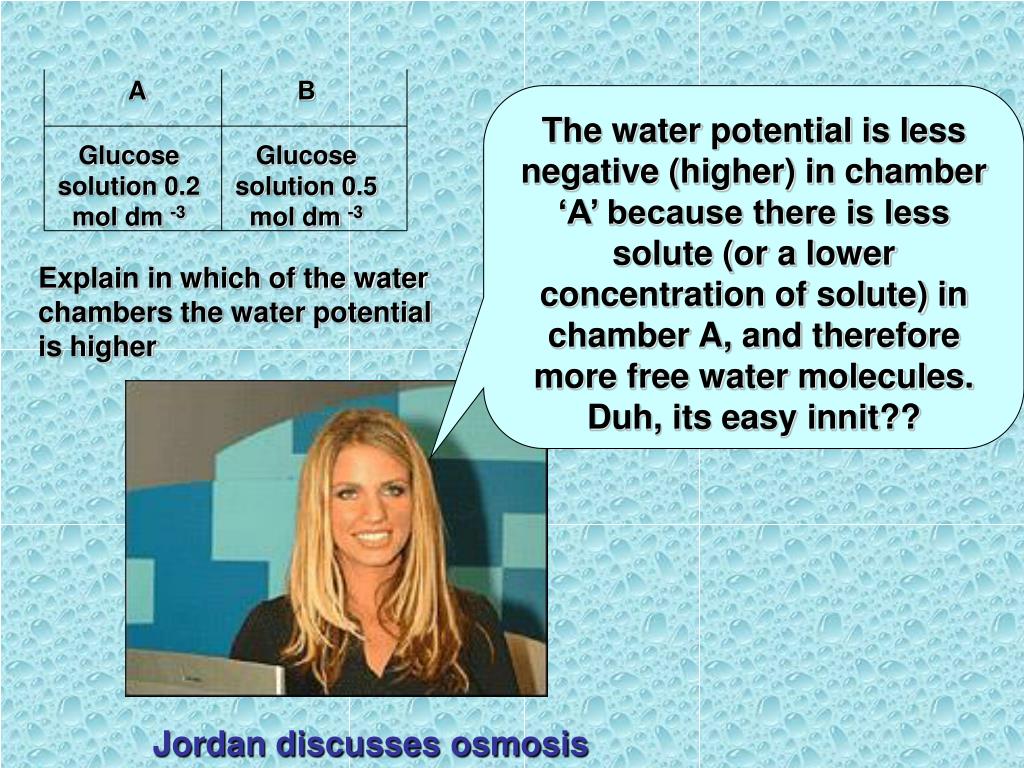 | A | B |
|---|---|
| Glucose solution 0.2 mol dm $^{-3}$ | Glucose solution 0.5 mol dm $^{-3}$ |

Explain in which of the water chambers the water potential is higher

The water potential is less negative (higher) in chamber ‘A’ because there is less solute (or a lower concentration of solute) in chamber A, and therefore more free water molecules. Duh, its easy innit??

Jordan discusses osmosis